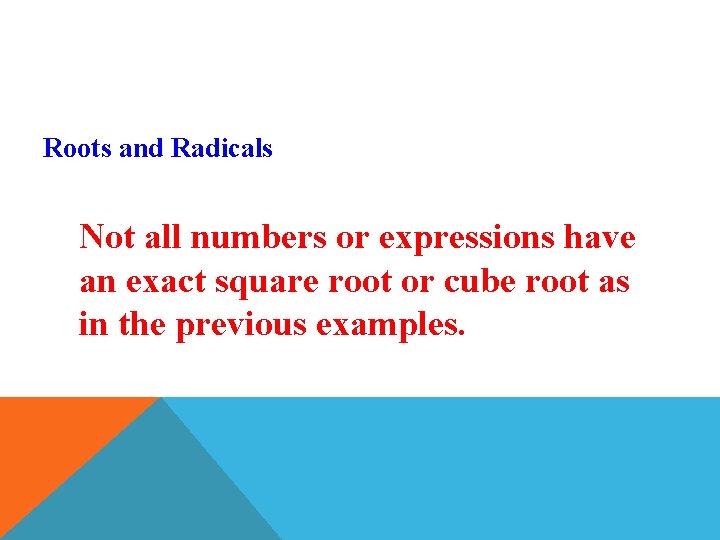 Roots and Radicals

Not all numbers or expressions have an exact square root or cube root as in the previous examples.